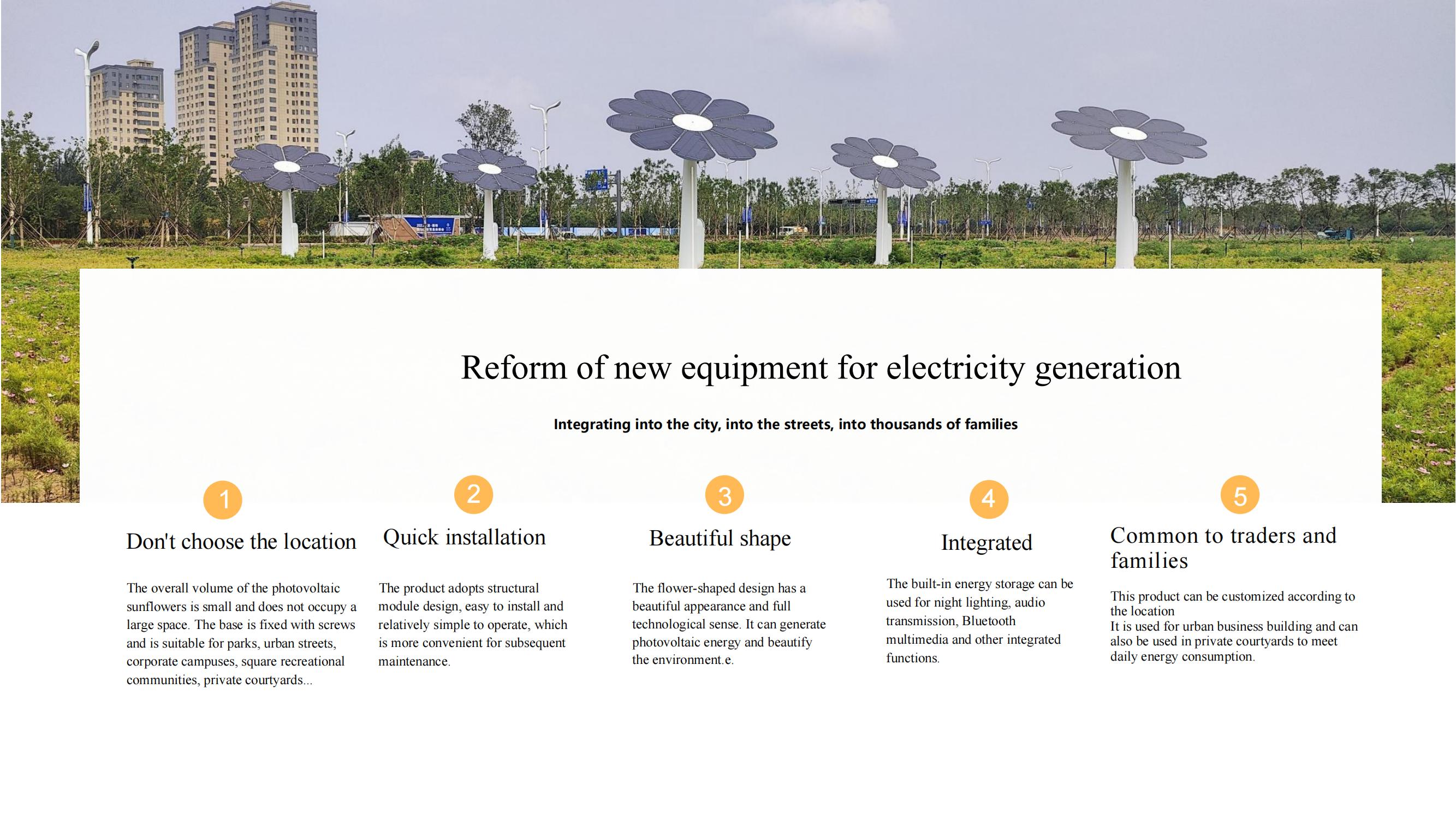 Reform of new equipment for electricity generation

Integrating into the city, into the streets, into thousands of families

1

Don't choose the location

The overall volume of the photovoltaic sunflowers is small and does not occupy a large space. The base is fixed with screws and is suitable for parks, urban streets, corporate campuses, square recreational communities, private courtyards...

2

Quick installation

The product adopts structural module design, easy to install and relatively simple to operate, which is more convenient for subsequent maintenance.

3

Beautiful shape

The flower-shaped design has a beautiful appearance and full technological sense. It can generate photovoltaic energy and beautify the environment.e.

4

Integrated

The built-in energy storage can be used for night lighting, audio transmission, Bluetooth multimedia and other integrated functions.

5

Common to traders and families

This product can be customized according to the location
It is used for urban business building and can also be used in private courtyards to meet daily energy consumption.